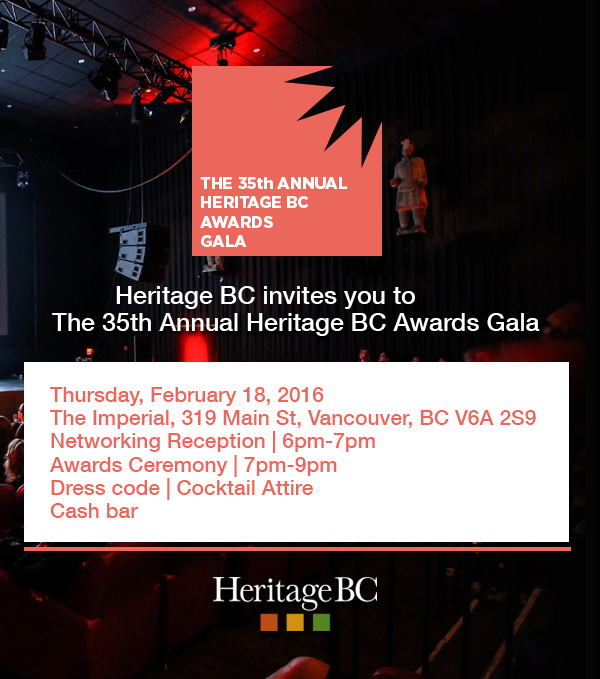 THE 35th ANNUAL HERITAGE BC AWARDS GALA

Heritage BC invites you to
The 35th Annual Heritage BC Awards Gala

Thursday, February 18, 2016
The Imperial, 319 Main St, Vancouver, BC V6A 2S9
Networking Reception | 6pm-7pm
Awards Ceremony | 7pm-9pm
Dress code | Cocktail Attire
Cash bar

HeritageBC